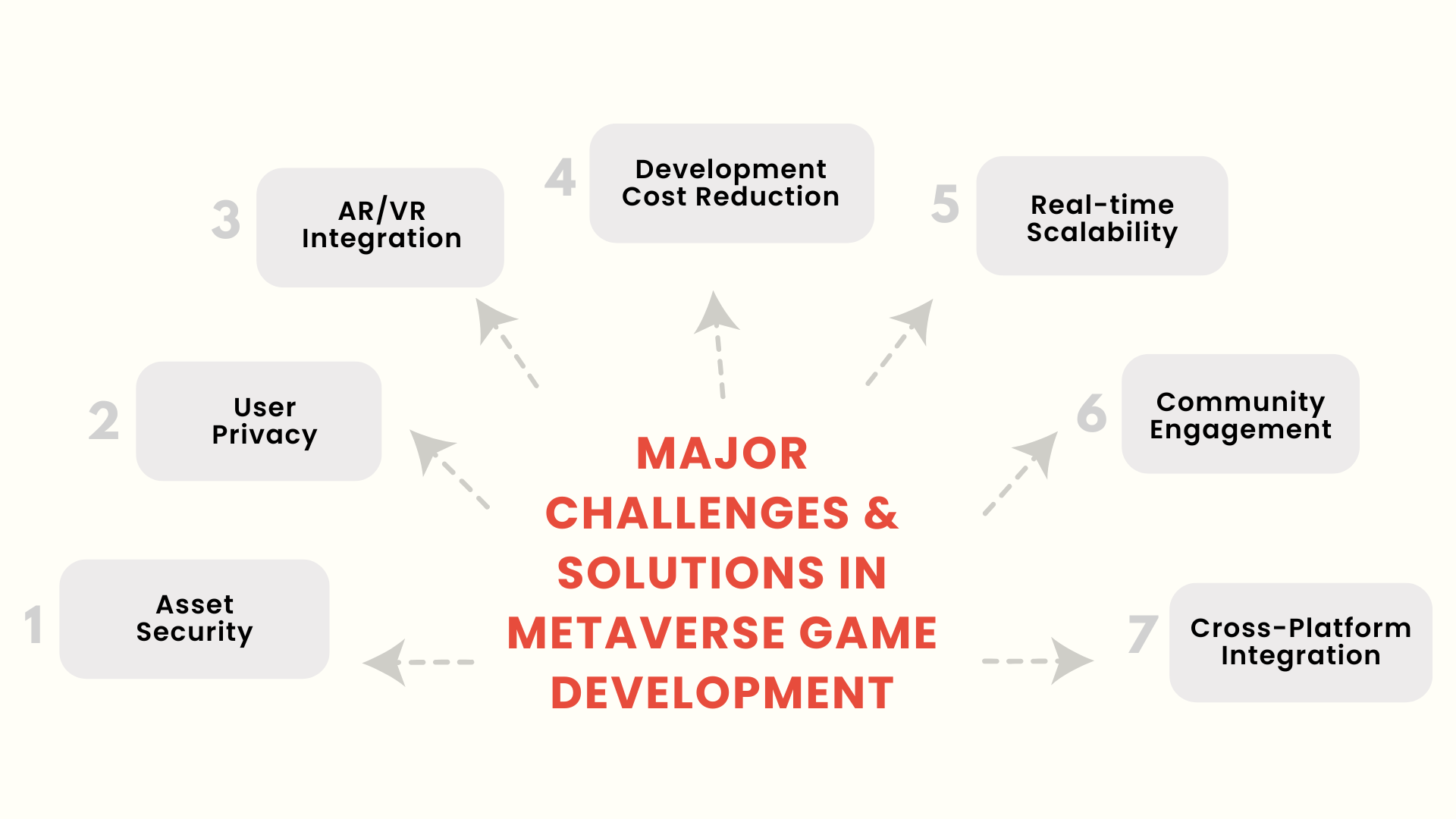 MAJOR CHALLENGES & SOLUTIONS IN METAVERSE GAME DEVELOPMENT

1 Asset Security

2 User Privacy

3 AR/VR Integration

4 Development Cost Reduction

5 Real-time Scalability

6 Community Engagement

7 Cross-Platform Integration